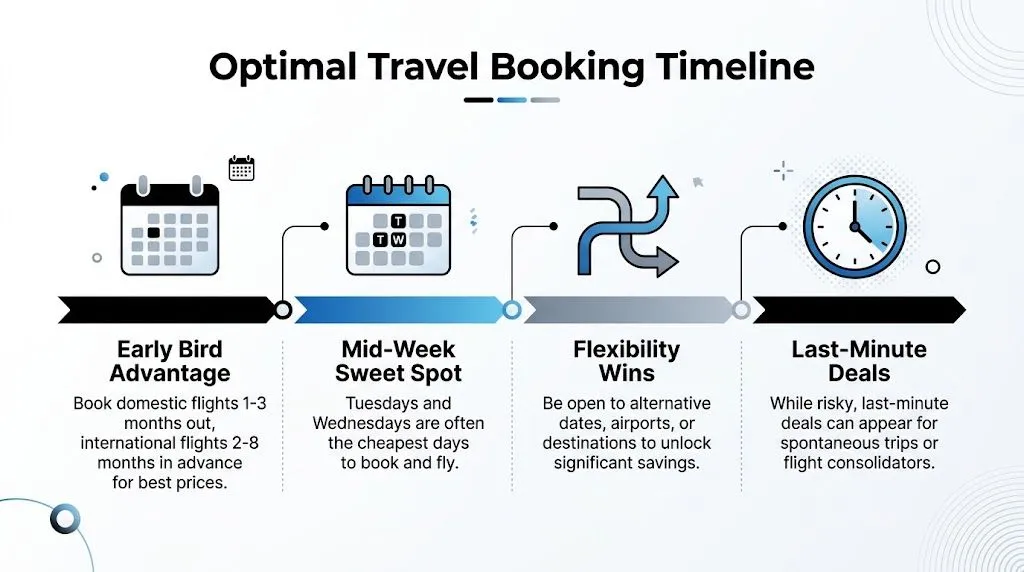 Optimal Travel Booking Timeline

T
T W

Early Bird Advantage
Book domestic flights 1-3 months out, international flights 2-8 months in advance for best prices.

Mid-Week Sweet Spot
Tuesdays and Wednesdays are often the cheapest days to book and fly.

Flexibility Wins
Be open to alternative dates, airports, or destinations to unlock significant savings.

Last-Minute Deals
While risky, last-minute deals can appear for spontaneous trips or flight consolidators.